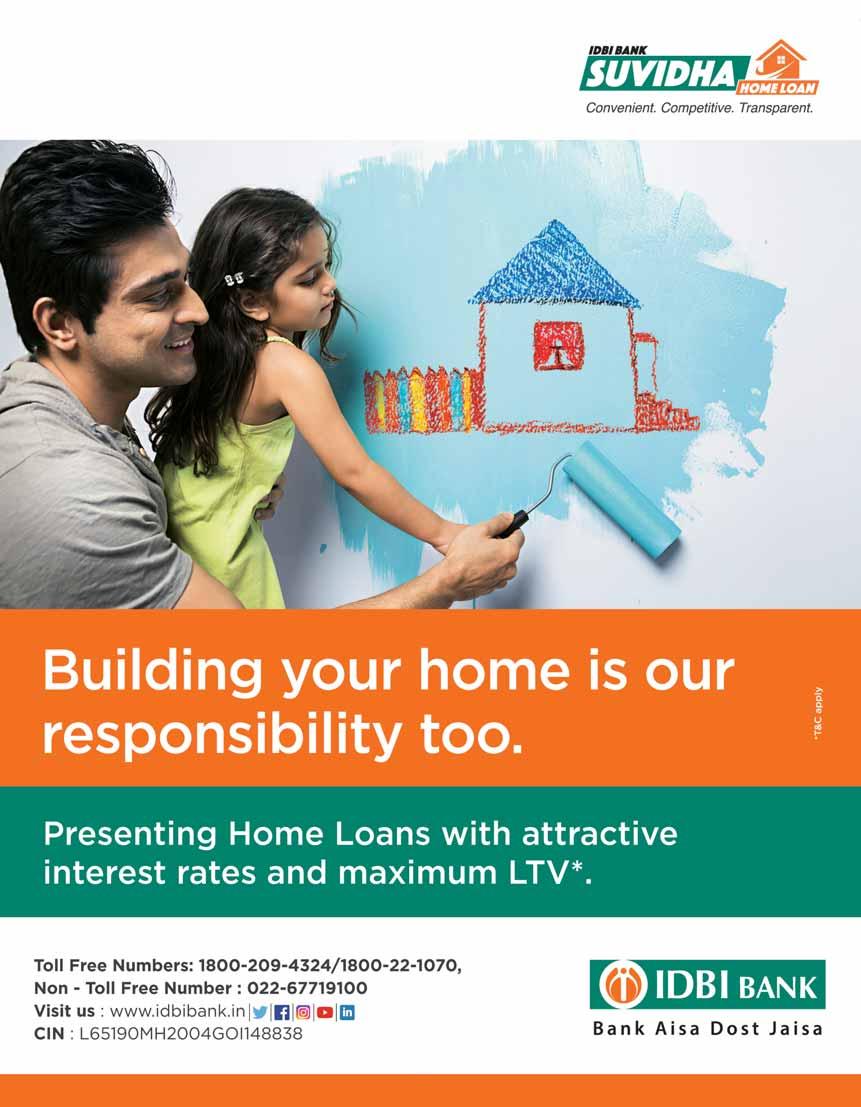 IDBI BANK
SUVIDHA
HOME LOAN
Convenient. Competitive. Transparent.

Building your home is our responsibility too.

*T&C apply

Presenting Home Loans with attractive interest rates and maximum LTV*.

Toll Free Numbers: 1800-209-4324/1800-22-1070,
Non - Toll Free Number : 022-67719100
Visit us : www.idbibank.in
CIN : L65190MH2004GOI148838

IDBI BANK
Bank Aisa Dost Jaisa